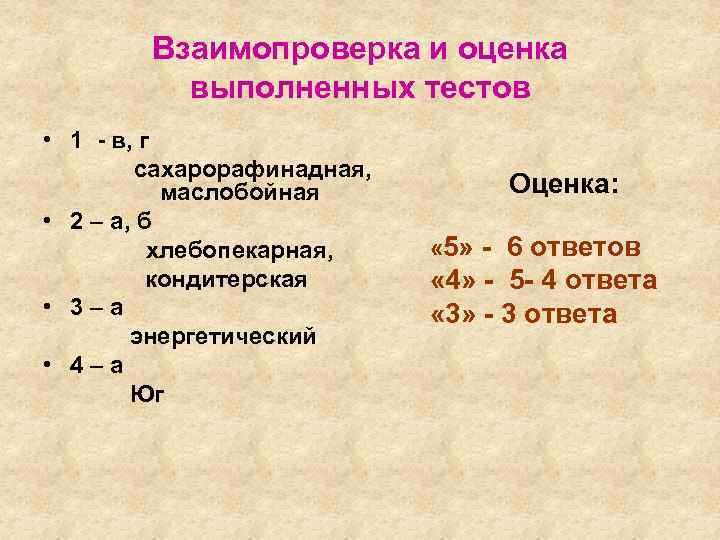 Взаимопроверка и оценка выполненных тестов

• 1 - в, г
сахарорафинадная, маслобойная
• 2 – а, б
хлебопекарная, кондитерская
• 3 – а
энергетический
• 4 – а
Юг

Оценка:

«5» - 6 ответов
«4» - 5- 4 ответа
«3» - 3 ответа